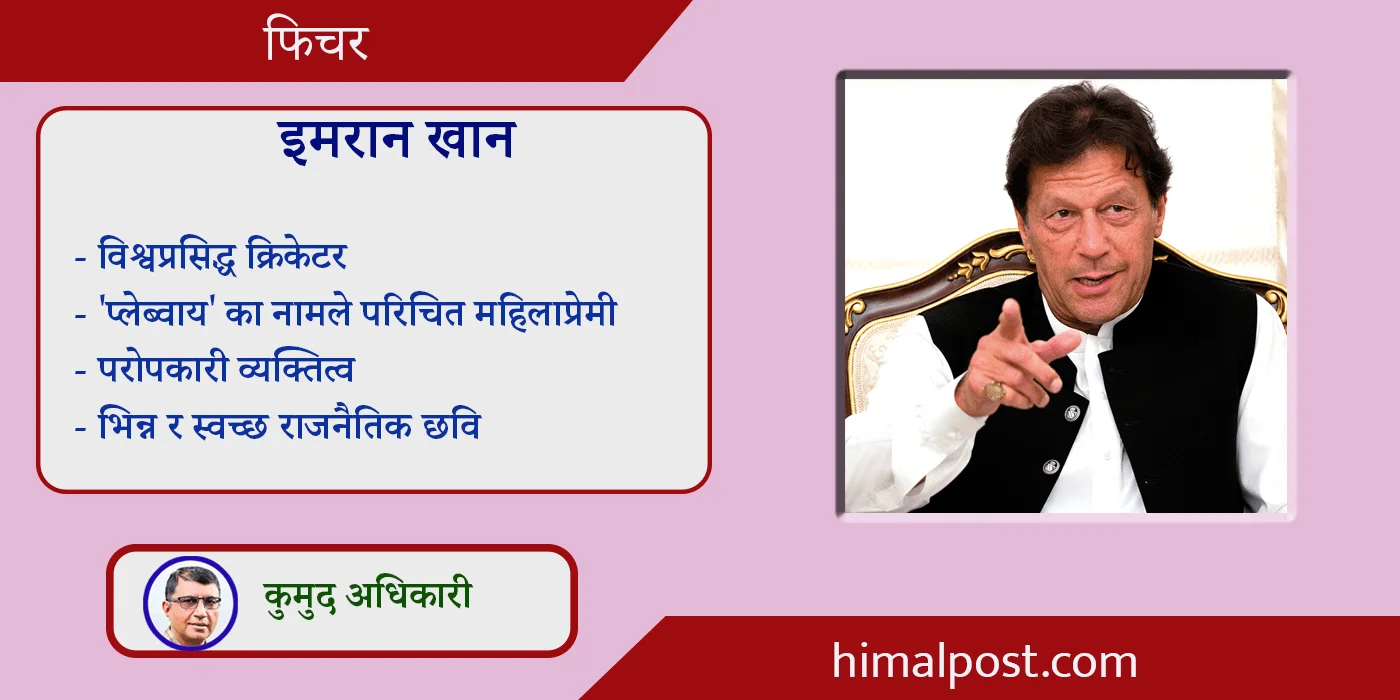 फिचर

इमरान खान

- विश्वप्रसिद्ध क्रिकेटर
- 'प्लेब्वाय' का नामले परिचित महिलाप्रेमी
- परोपकारी व्यक्तित्व
- भिन्न र स्वच्छ राजनैतिक छवि

कुमुद अधिकारी

himalpost.com